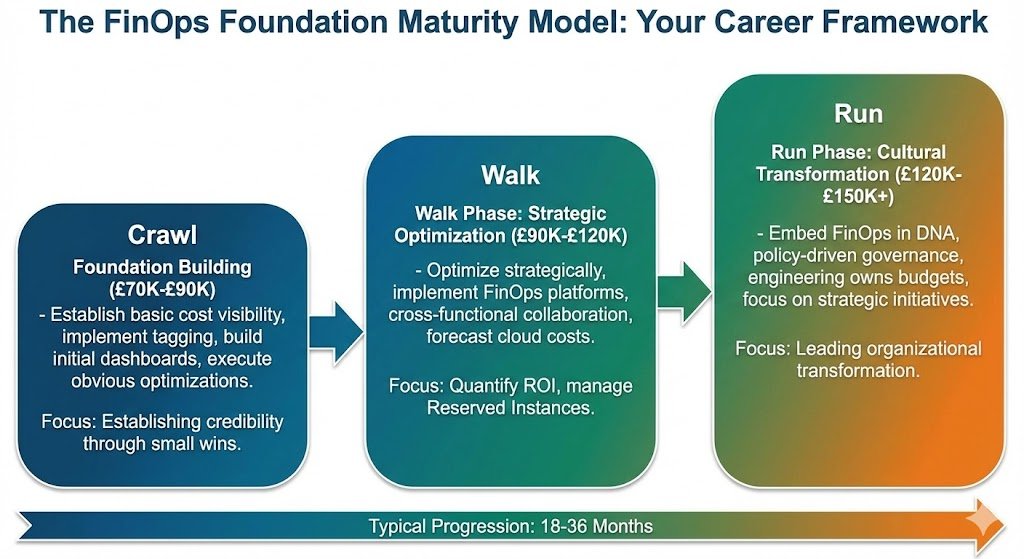 The FinOps Foundation Maturity Model: Your Career Framework

Crawl

Foundation Building (£70K-£90K)

- Establish basic cost visibility, implement tagging, build initial dashboards, execute obvious optimizations.

Focus: Establishing credibility through small wins.

Walk

Walk Phase: Strategic Optimization (£90K-£120K)

- Optimize strategically, implement FinOps platforms, cross-functional collaboration, forecast cloud costs.

Focus: Quantify ROI, manage Reserved Instances.

Run

Run Phase: Cultural Transformation (£120K-£150K+)

- Embed FinOps in DNA, policy-driven governance, engineering owns budgets, focus on strategic initiatives.

Focus: Leading organizational transformation.

Typical Progression: 18-36 Months